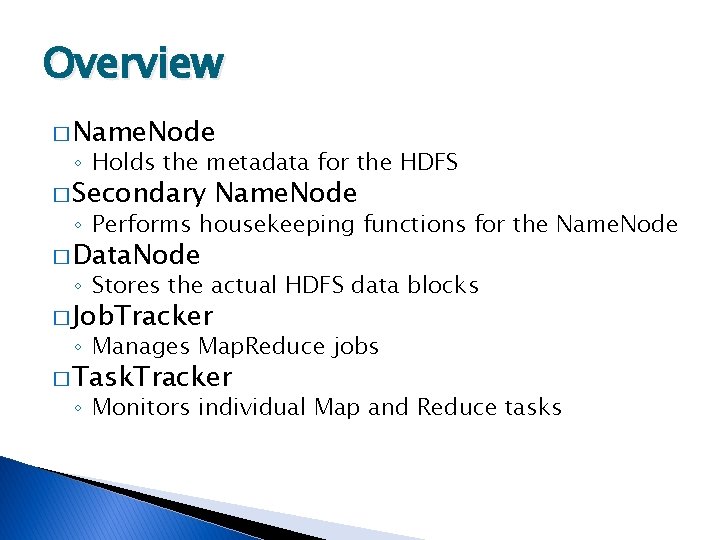 Overview

□ NameNode
◦ Holds the metadata for the HDFS
□ Secondary NameNode
◦ Performs housekeeping functions for the NameNode
□ DataNode
◦ Stores the actual HDFS data blocks
□ JobTracker
◦ Manages MapReduce jobs
□ TaskTracker
◦ Monitors individual Map and Reduce tasks